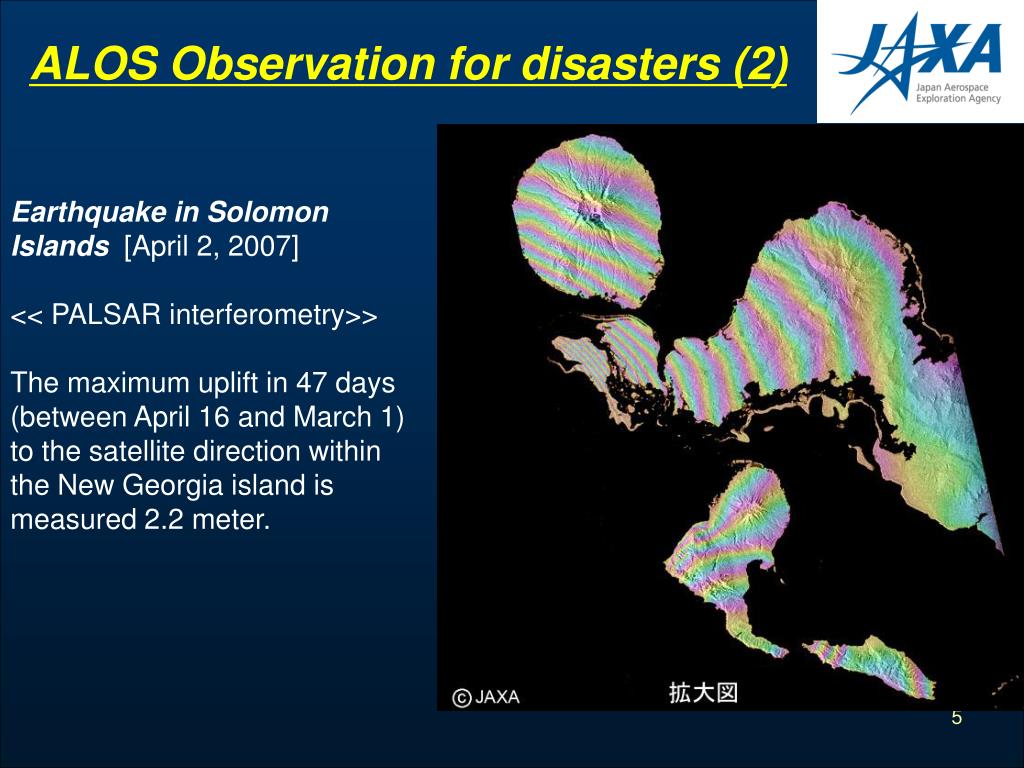 ALOS Observation for disasters (2)

JAXA
Japan Aerospace Exploration Agency

Earthquake in Solomon Islands [April 2, 2007]

<< PALSAR interferometry>>

The maximum uplift in 47 days (between April 16 and March 1) to the satellite direction within the New Georgia island is measured 2.2 meter.

© JAXA

拡大図

5